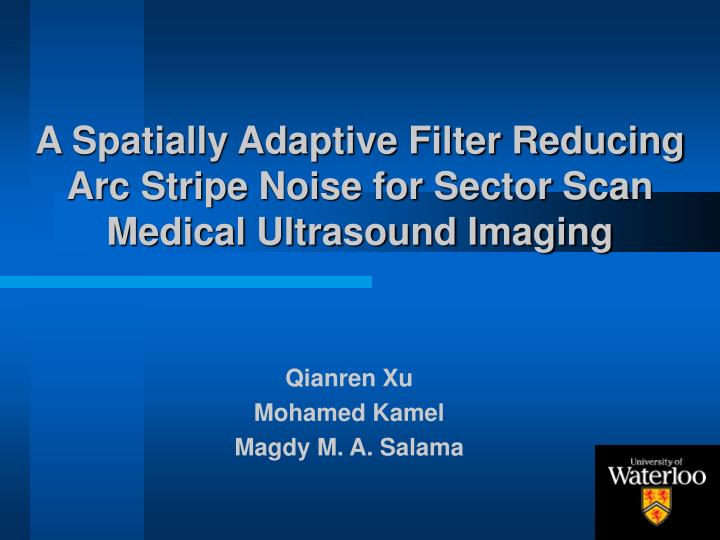 A Spatially Adaptive Filter Reducing Arc Stripe Noise for Sector Scan Medical Ultrasound Imaging

Qianren Xu
Mohamed Kamel
Magdy M. A. Salama

University of
Waterloo